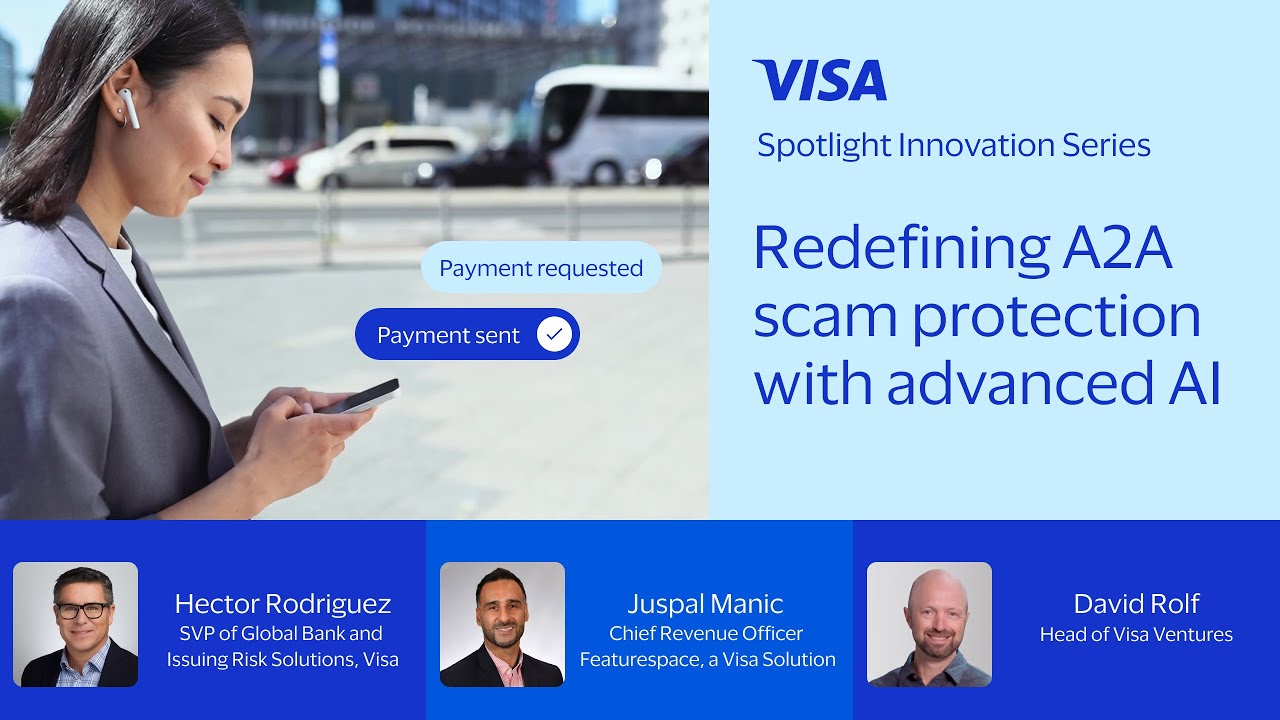 Payment requested

Payment sent

VISA

Spotlight Innovation Series

Redefining A2A scam protection with advanced AI

Hector Rodriguez
SVP of Global Bank and Issuing Risk Solutions, Visa

Juspal Manic
Chief Revenue Officer
Featurespace, a Visa Solution

David Rolf
Head of Visa Ventures